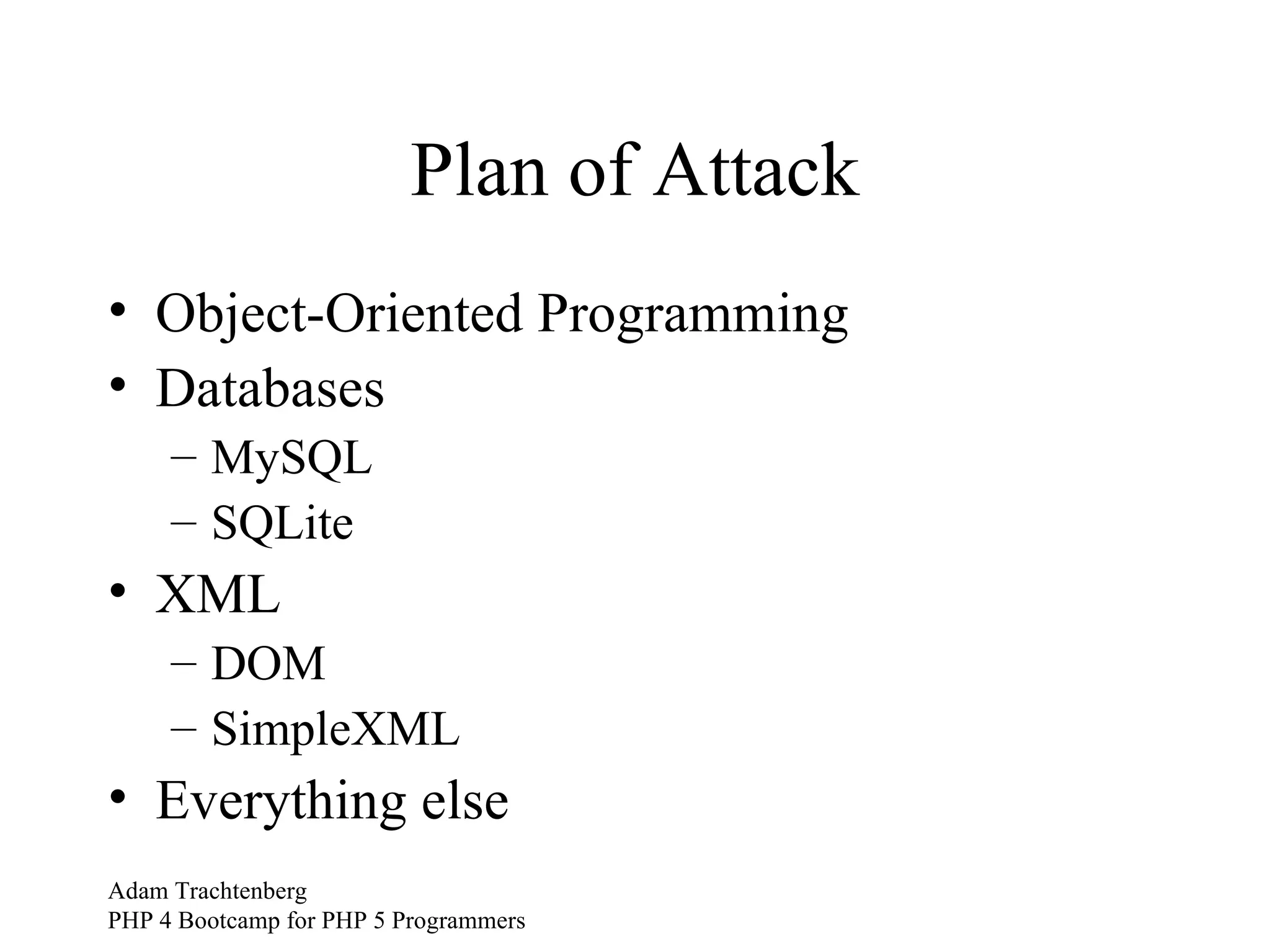 Plan of Attack

• Object-Oriented Programming
• Databases
– MySQL
– SQLite
• XML
– DOM
– SimpleXML
• Everything else

Adam Trachtenberg
PHP 4 Bootcamp for PHP 5 Programmers